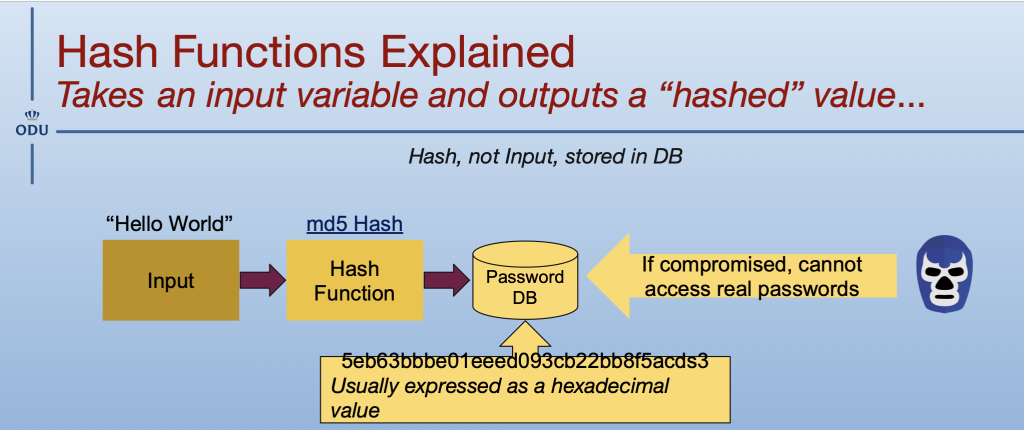 ODU

Hash Functions Explained
Takes an input variable and outputs a “hashed” value...

Hash, not Input, stored in DB

“Hello World”

Input

md5 Hash

Hash Function

Password DB

If compromised, cannot access real passwords

5eb63bbbe01eeed093cb22bb8f5acds3
Usually expressed as a hexadecimal value